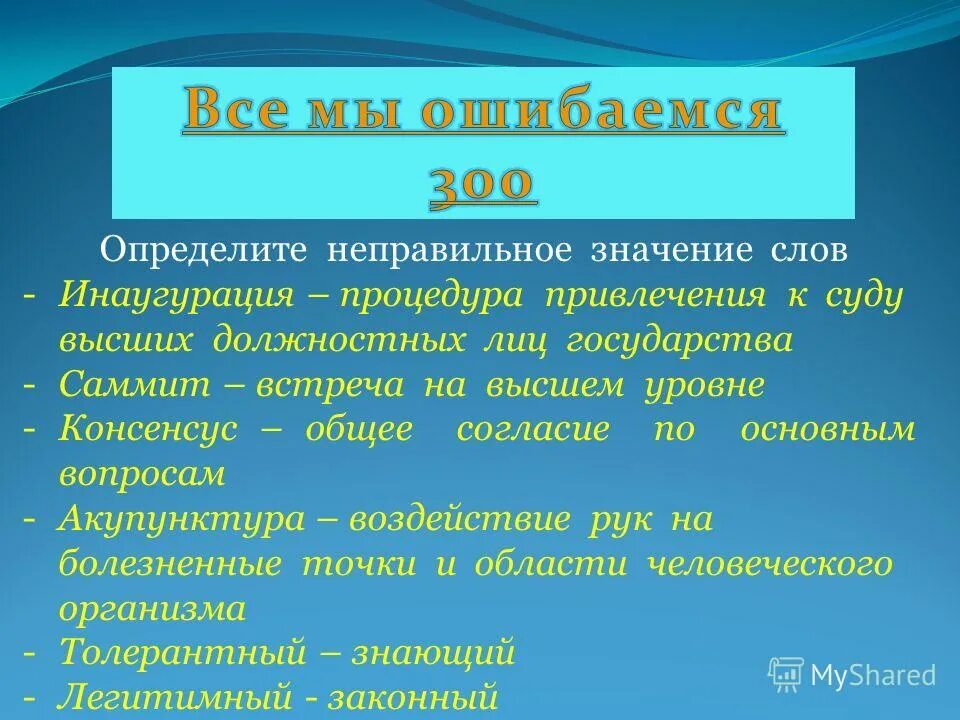 Все мы ошибаемся 300

Определите неправильное значение слов

- Инаугурация – процедура привлечения к суду высших должностных лиц государства
- Саммит – встреча на высшем уровне
- Консенсус – общее согласие по основным вопросам
- Акупунктура – воздействие рук на болезненные точки и области человеческого организма
- Толерантный – знающий
- Легитимный - законный

MyShared